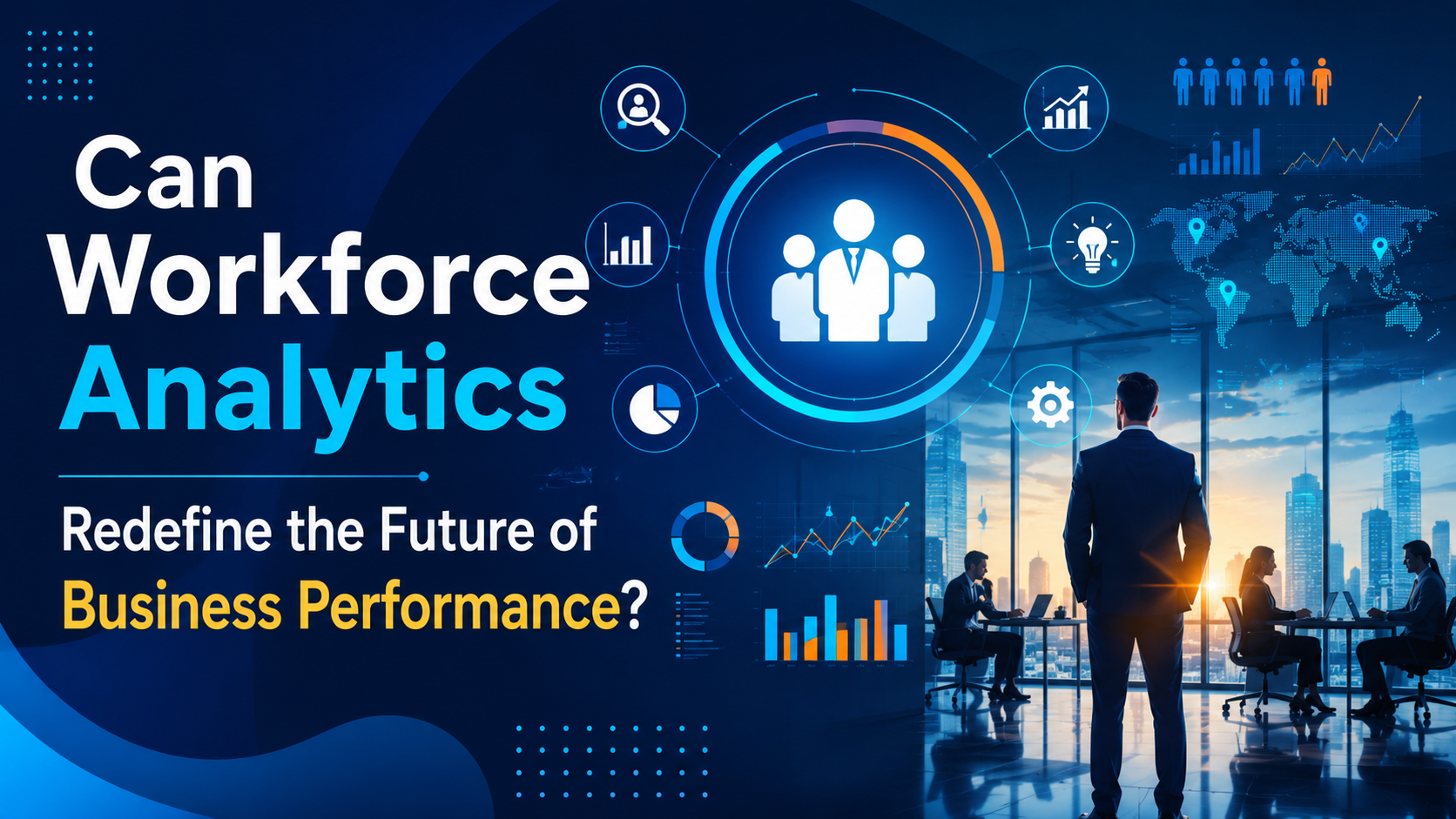 Can Workforce Analytics

Redefine the Future of Business Performance?